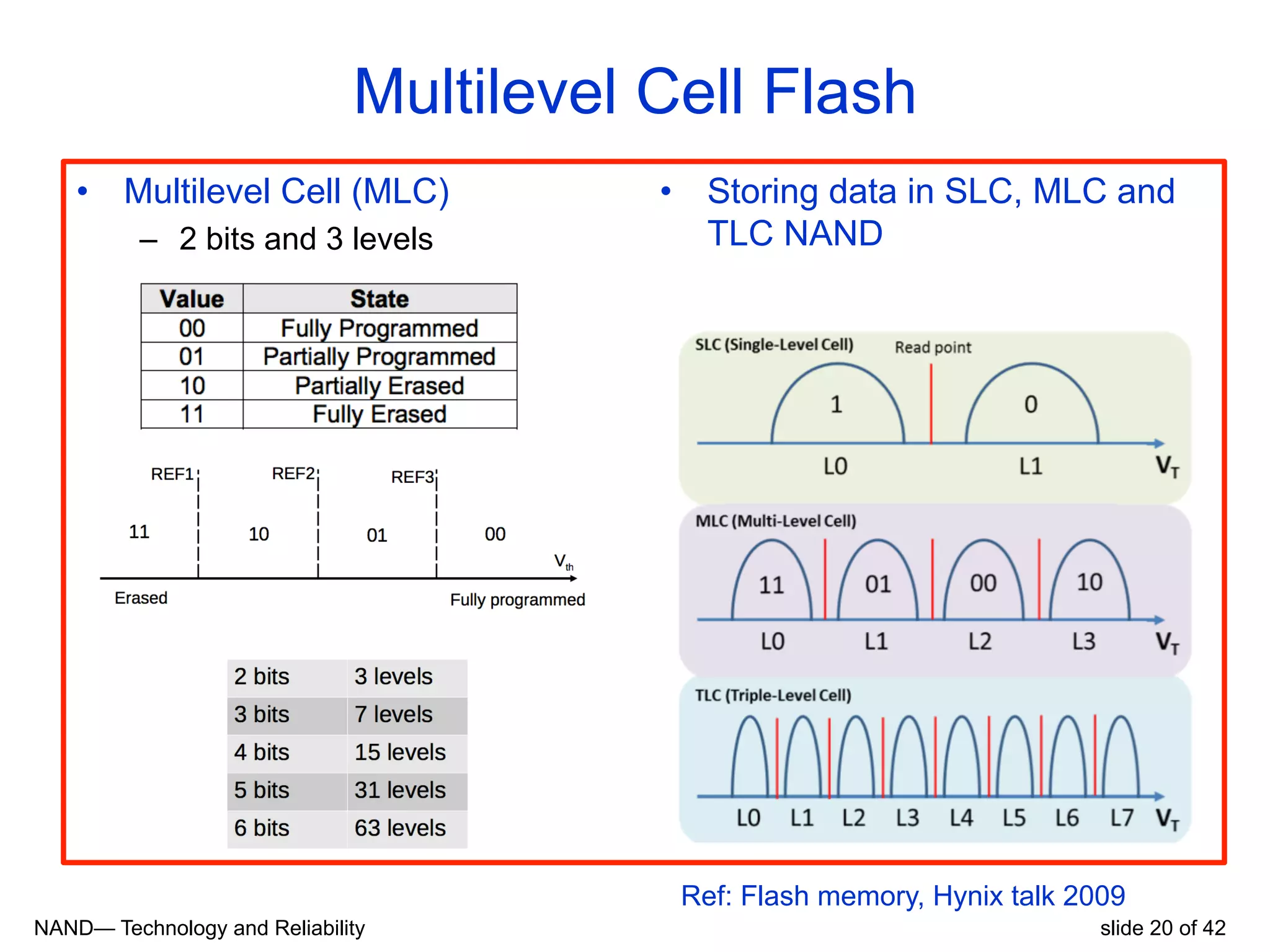 Multilevel Cell Flash

• Multilevel Cell (MLC)
– 2 bits and 3 levels

| Value | State |
|---|---|
| 00 | Fully Programmed |
| 01 | Partially Programmed |
| 10 | Partially Erased |
| 11 | Fully Erased |

REF1 REF2 REF3
11 10 01 00
$V_{th}$
Erased Fully programmed

| 2 bits | 3 levels |
|---|---|
| 3 bits | 7 levels |
| 4 bits | 15 levels |
| 5 bits | 31 levels |
| 6 bits | 63 levels |

• Storing data in SLC, MLC and TLC NAND

SLC (Single-Level Cell) Read point
1 0
L0 L1 $V_T$

MLC (Multi-Level Cell)
11 01 00 10
L0 L1 L2 L3 $V_T$

TLC (Triple-Level Cell)
L0 L1 L2 L3 L4 L5 L6 L7 $V_T$

Ref: Flash memory, Hynix talk 2009

NAND— Technology and Reliability
slide 20 of 42